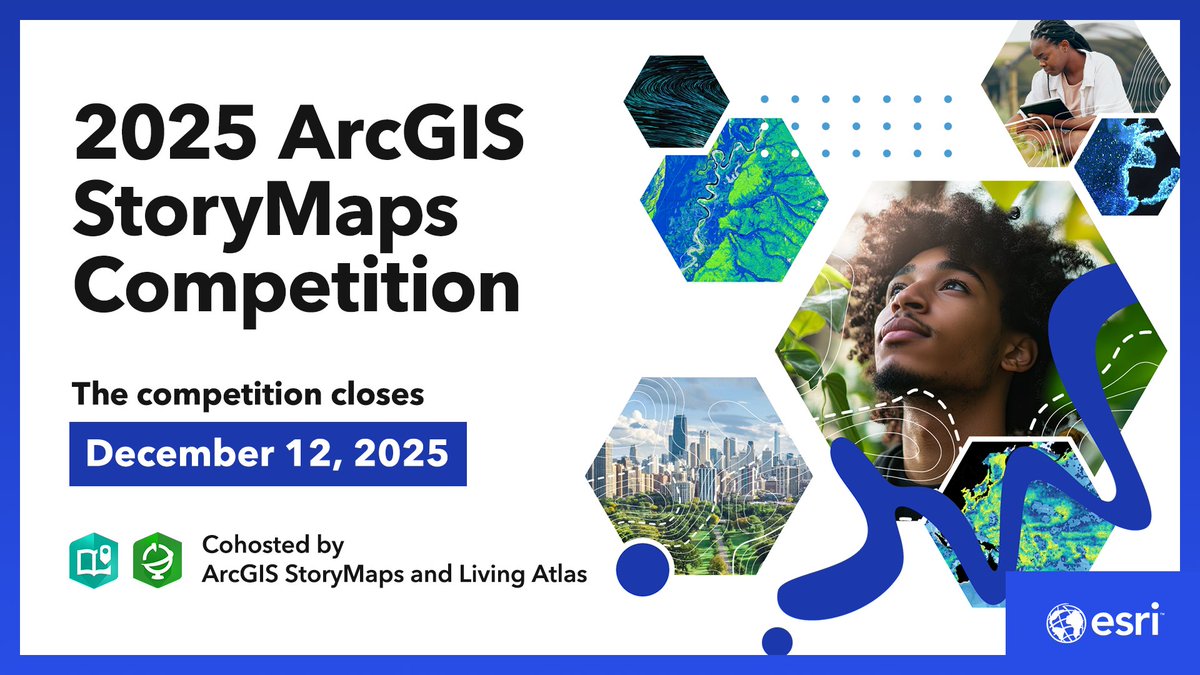 2025 ArcGIS StoryMaps Competition

The competition closes

December 12, 2025

Cohosted by
ArcGIS StoryMaps and Living Atlas

esri